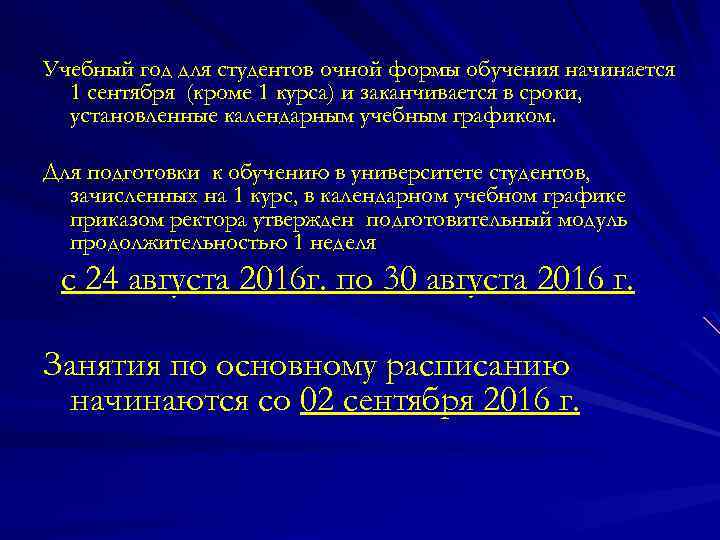 Учебный год для студентов очной формы обучения начинается 1 сентября (кроме 1 курса) и заканчивается в сроки, установленные календарным учебным графиком.

Для подготовки к обучению в университете студентов, зачисленных на 1 курс, в календарном учебном графике приказом ректора утвержден подготовительный модуль продолжительностью 1 неделя

с 24 августа 2016г. по 30 августа 2016 г.

Занятия по основному расписанию начинаются со 02 сентября 2016 г.